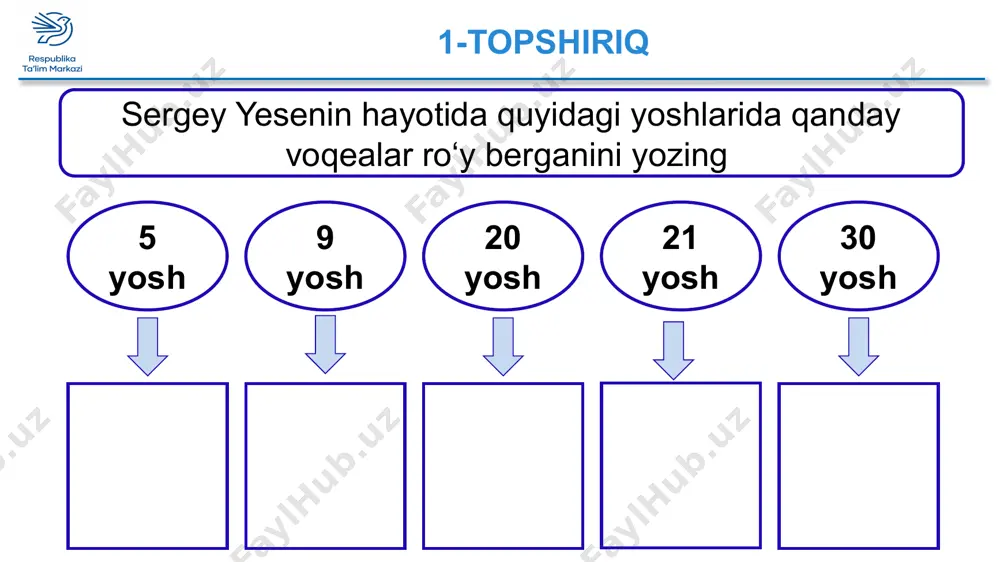 Respublika Ta'lim Markazi

1-TOPSHIRIQ

Sergey Yesenin hayotida quyidagi yoshlarida qanday voqealar ro‘y berganini yozing

5 yosh

9 yosh

20 yosh

21 yosh

30 yosh

FaylHub.uz